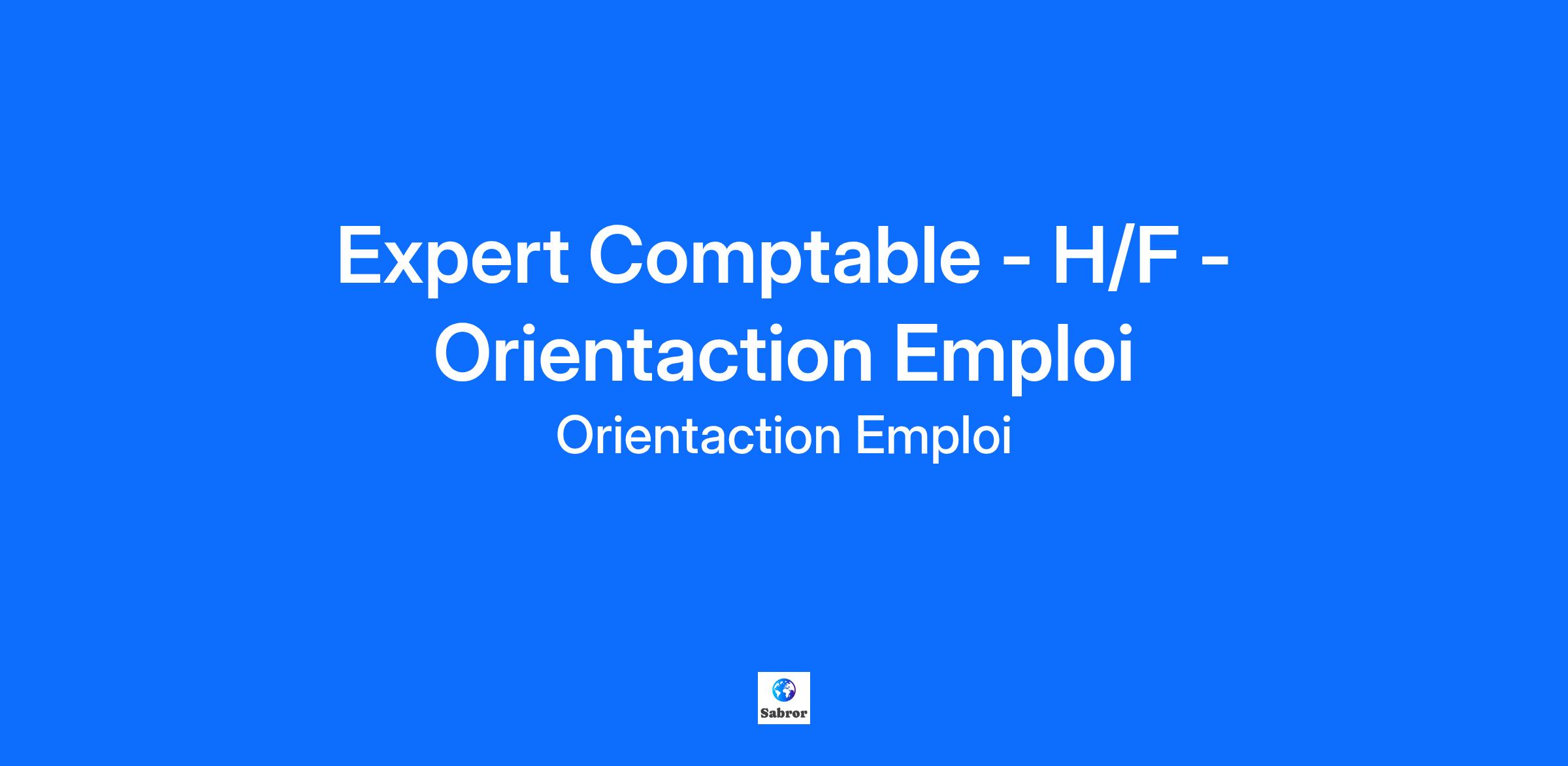 Expert Comptable - H/F - Orientaction Emploi

Orientaction Emploi

Sabror